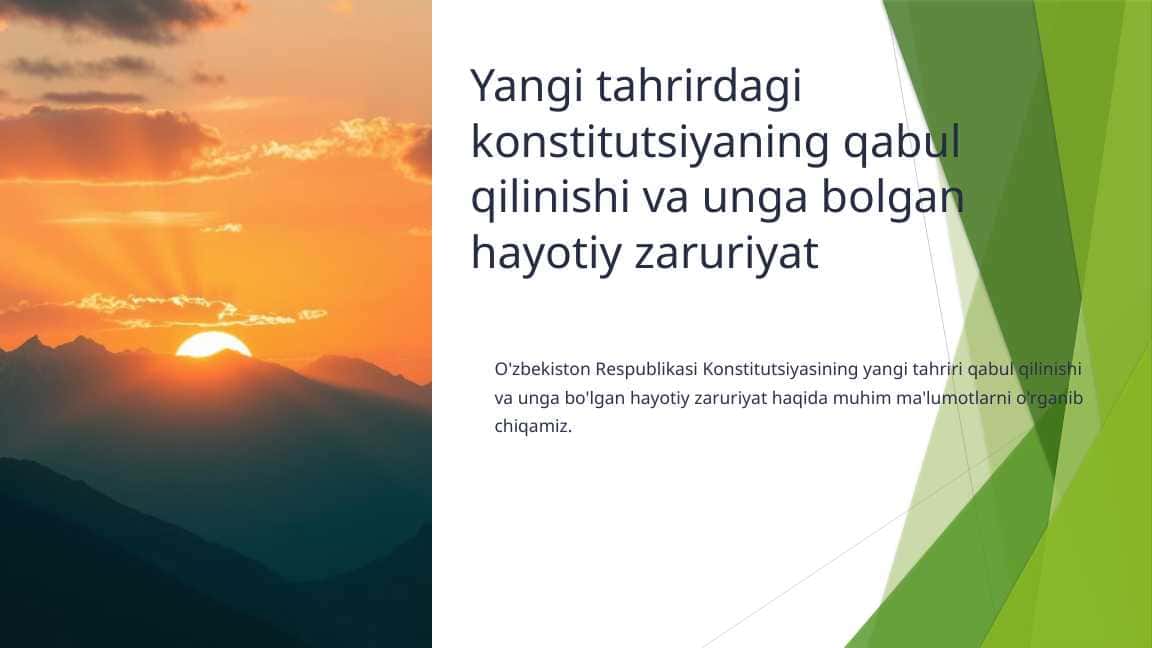 Yangi tahrirdagi konstitutsiyaning qabul qilinishi va unga bolgan hayotiy zaruriyat

O'zbekiston Respublikasi Konstitutsiyasining yangi tahriri qabul qilinishi va unga bo'lgan hayotiy zaruriyat haqida muhim ma'lumotlarni o'rganib chiqamiz.